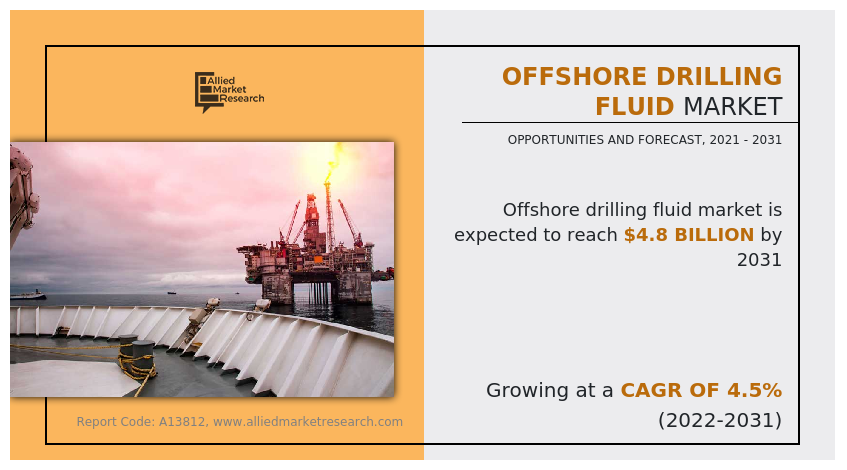 Allied Market Research

OFFSHORE DRILLING FLUID MARKET

OPPORTUNITIES AND FORECAST, 2021 - 2031

Offshore drilling fluid market is expected to reach $4.8 BILLION by 2031

Growing at a CAGR OF 4.5% (2022-2031)

Report Code: A13812, www.alliedmarketresearch.com